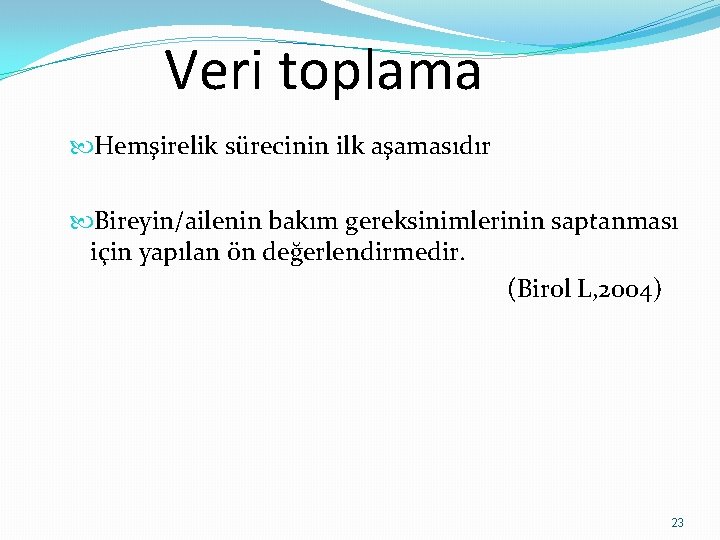 Veri toplama

Hemşirelik sürecinin ilk aşamasıdır

Bireyin/ailenin bakım gereksinimlerinin saptanması için yapılan ön değerlendirmedir.

(Birol L,2004)

23